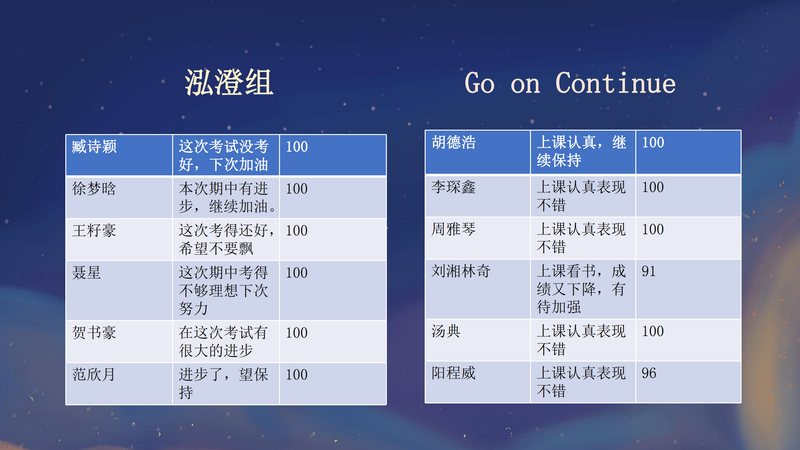 泓澄组

| 臧诗颖 | 这次考试没考好，下次加油 | 100 |
|---|---|---|
| 徐梦晗 | 本次期中有进步，继续加油。 | 100 |
| 王籽豪 | 这次考得还好，希望不要飘 | 100 |
| 聂星 | 这次期中考得不够理想下次努力 | 100 |
| 贺书豪 | 在这次考试有很大的进步 | 100 |
| 范欣月 | 进步了，望保持 | 100 |

Go on Continue

| 胡德浩 | 上课认真，继续保持 | 100 |
|---|---|---|
| 李琛鑫 | 上课认真表现不错 | 100 |
| 周雅琴 | 上课认真表现不错 | 100 |
| 刘湘林奇 | 上课看书，成绩又下降，有待加强 | 91 |
| 汤典 | 上课认真表现不错 | 100 |
| 阳程威 | 上课认真表现不错 | 96 |